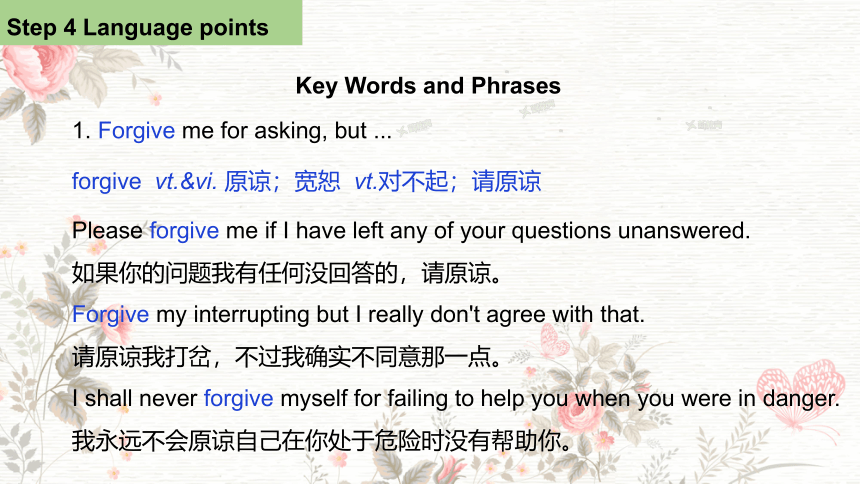 Step 4 Language points

Key Words and Phrases

1. Forgive me for asking, but ...

forgive vt.&vi. 原谅；宽恕 vt.对不起；请原谅

Please forgive me if I have left any of your questions unanswered.
如果你的问题我有任何没回答的，请原谅。
Forgive my interrupting but I really don't agree with that.
请原谅我打岔，不过我确实不同意那一点。
I shall never forgive myself for failing to help you when you were in danger.
我永远不会原谅自己在你处于危险时没有帮助你。